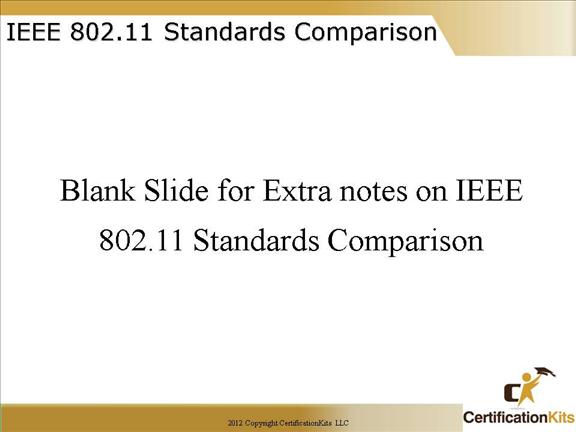 IEEE 802.11 Standards Comparison

Blank Slide for Extra notes on IEEE 802.11 Standards Comparison

2012 Copyright CertificationKits LLC

CertificationKits